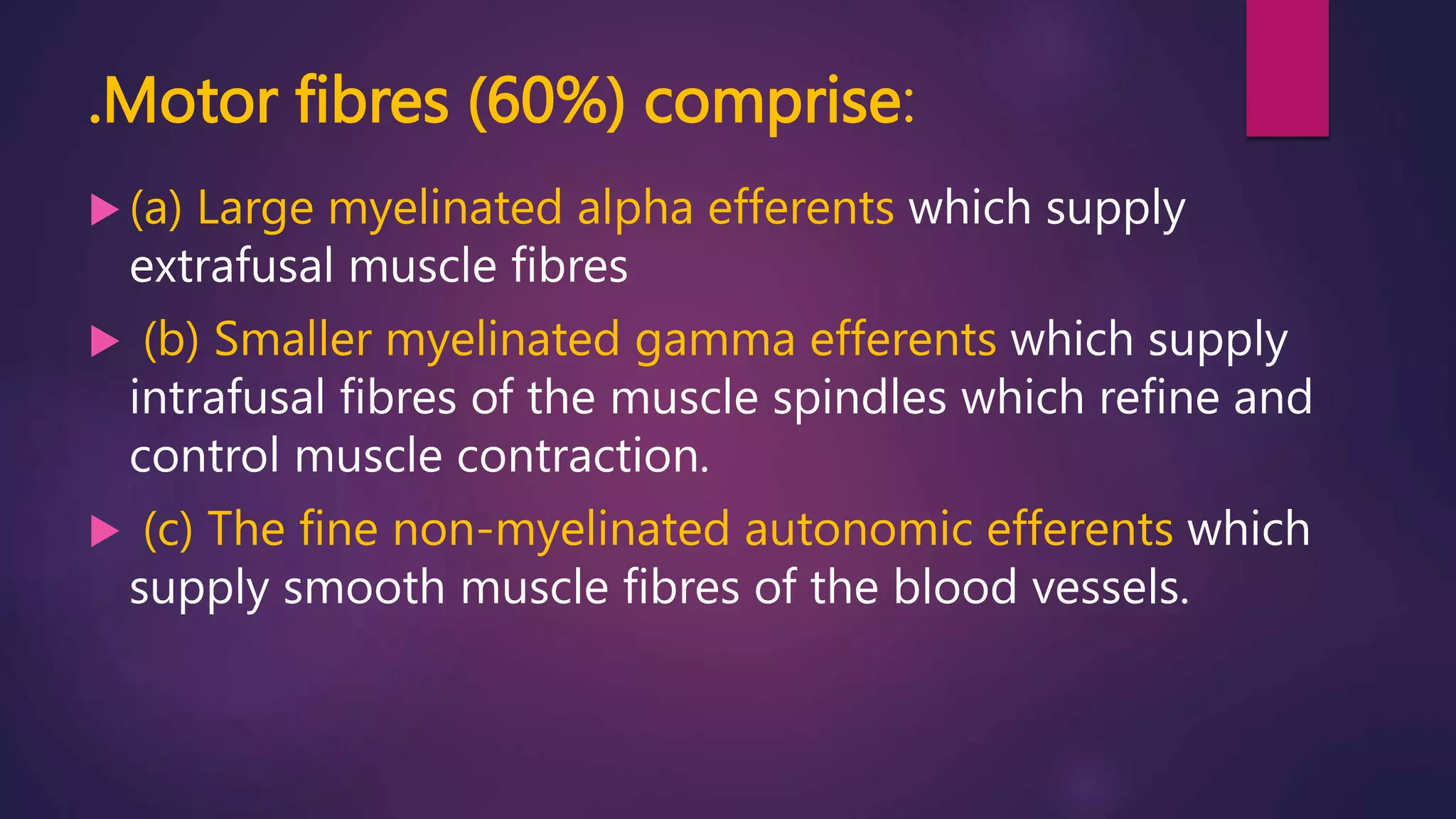 .Motor fibres (60%) comprise:

(a) Large myelinated alpha efferents which supply extrafusal muscle fibres

(b) Smaller myelinated gamma efferents which supply intrafusal fibres of the muscle spindles which refine and control muscle contraction.

(c) The fine non-myelinated autonomic efferents which supply smooth muscle fibres of the blood vessels.